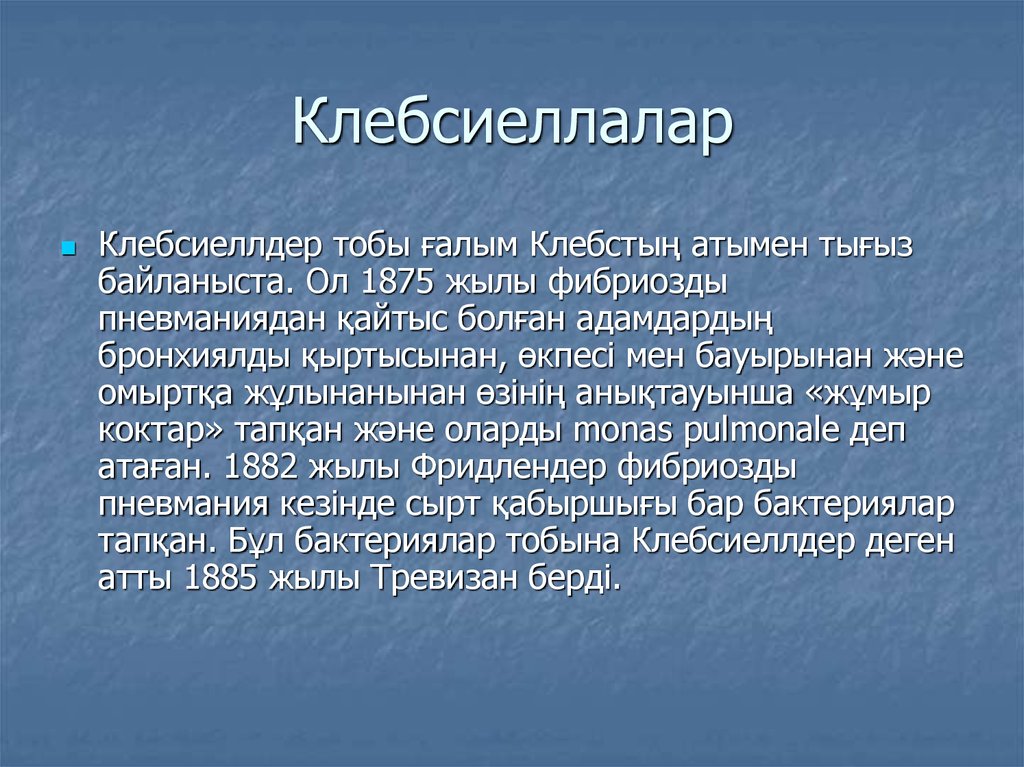 Клебсиеллалар

Клебсиеллдер тобы ғалым Клебстың атымен тығыз байланыста. Ол 1875 жылы фибриозды пневманиядан қайтыс болған адамдардың бронхиялды қыртысынан, өкпесі мен бауырынан және омыртқа жұлынанынан өзінің анықтауынша «жұмыр коктар» тапқан және оларды monas pulmonale деп атаған. 1882 жылы Фридлендер фибриозды пневмания кезінде сырт қабыршығы бар бактериялар тапқан. Бұл бактериялар тобына Клебсиеллдер деген атты 1885 жылы Тревизан берді.